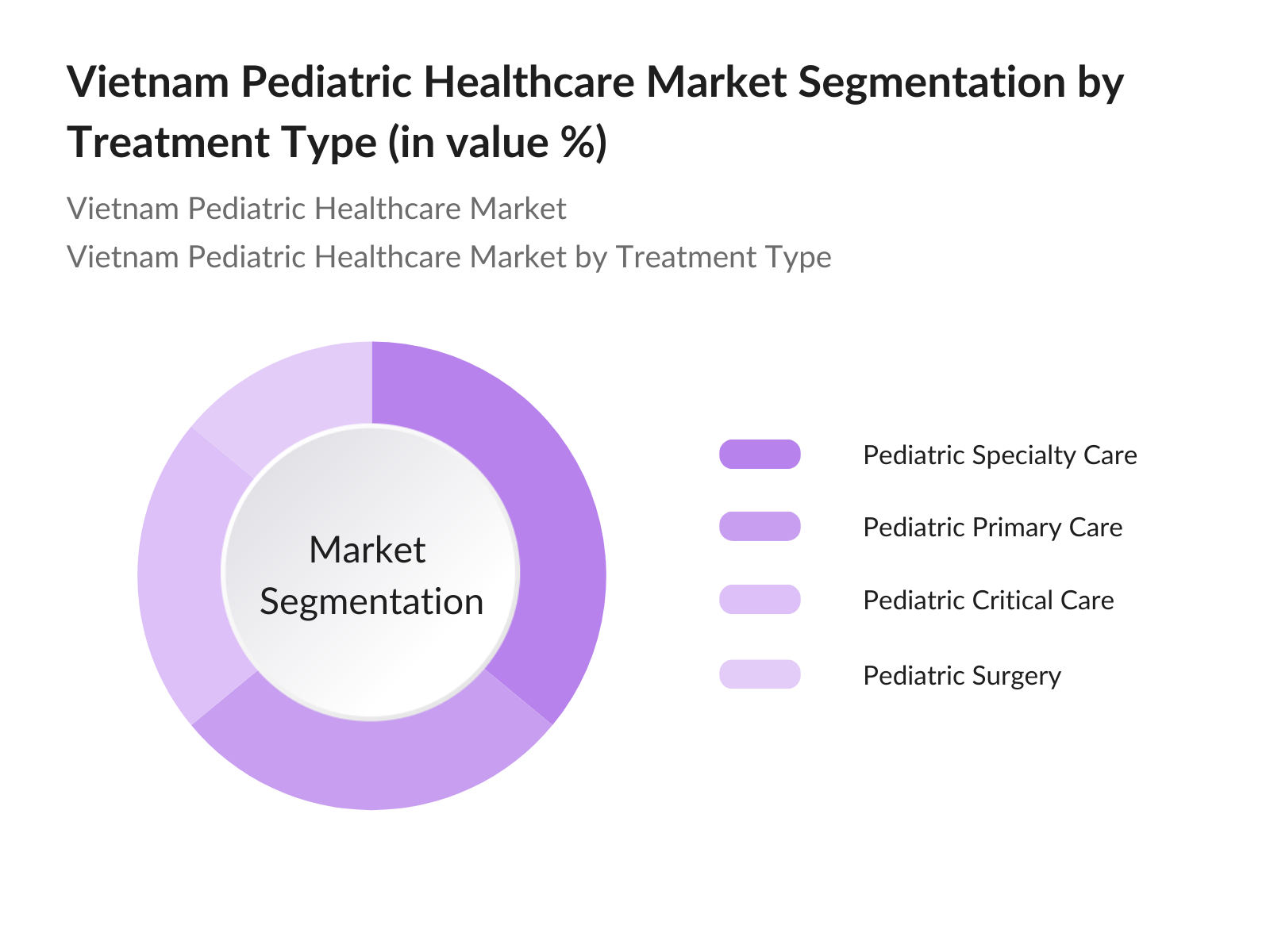 Vietnam Pediatric Healthcare Market Segmentation by Treatment Type (in value %)

Vietnam Pediatric Healthcare Market

Vietnam Pediatric Healthcare Market by Treatment Type

Market Segmentation

Pediatric Specialty Care

Pediatric Primary Care

Pediatric Critical Care

Pediatric Surgery